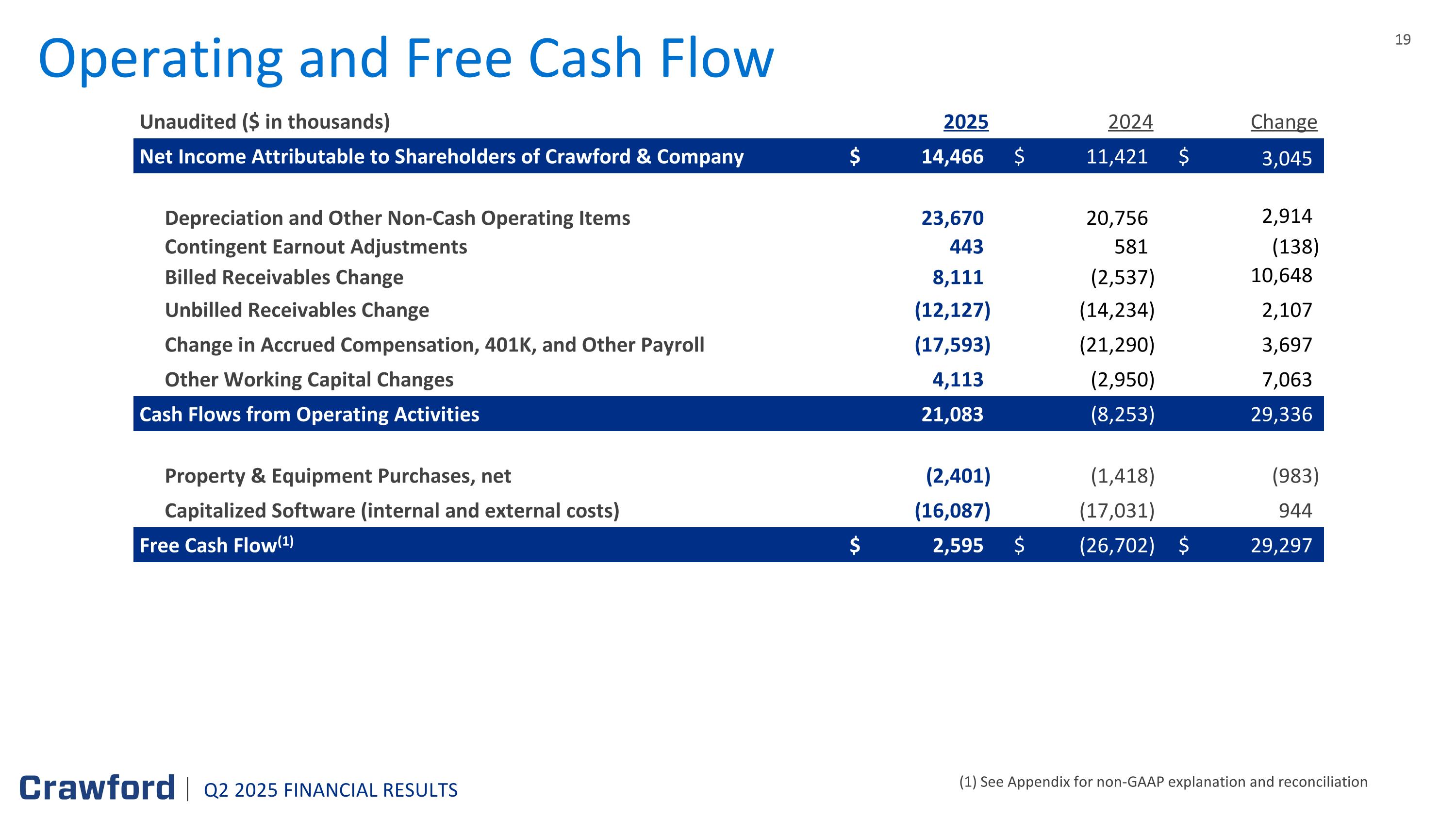 Operating and Free Cash Flow

19

| Unaudited ($ in thousands) | 2025 | 2024 | Change |
|---|---|---|---|
| Net Income Attributable to Shareholders of Crawford & Company | $ 14,466 | $ 11,421 | $ 3,045 |
| Depreciation and Other Non-Cash Operating Items | 23,670 | 20,756 | 2,914 |
| Contingent Earnout Adjustments | 443 | 581 | (138) |
| Billed Receivables Change | 8,111 | (2,537) | 10,648 |
| Unbilled Receivables Change | (12,127) | (14,234) | 2,107 |
| Change in Accrued Compensation, 401K, and Other Payroll | (17,593) | (21,290) | 3,697 |
| Other Working Capital Changes | 4,113 | (2,950) | 7,063 |
| Cash Flows from Operating Activities | 21,083 | (8,253) | 29,336 |
| Property & Equipment Purchases, net | (2,401) | (1,418) | (983) |
| Capitalized Software (internal and external costs) | (16,087) | (17,031) | 944 |
| Free Cash Flow$^{(1)}$ | $ 2,595 | $ (26,702) | $ 29,297 |

Crawford | Q2 2025 FINANCIAL RESULTS

(1) See Appendix for non-GAAP explanation and reconciliation